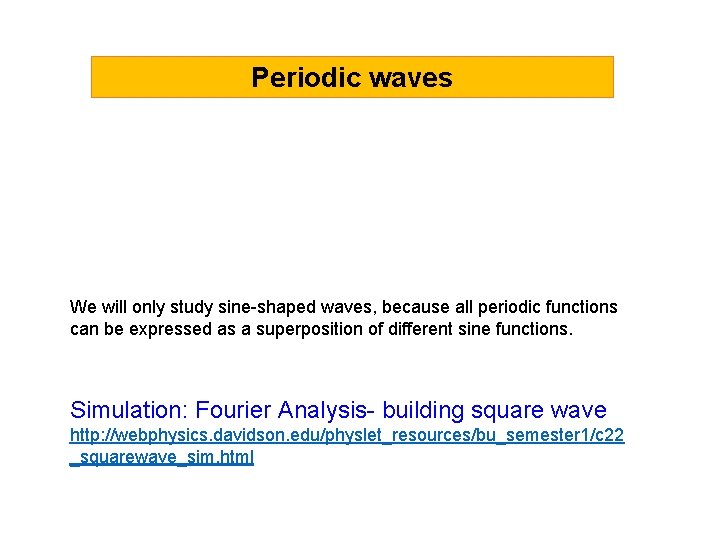 Periodic waves

We will only study sine-shaped waves, because all periodic functions can be expressed as a superposition of different sine functions.

Simulation: Fourier Analysis- building square wave
http://webphysics.davidson.edu/physlet_resources/bu_semester1/c22_squarewave_sim.html